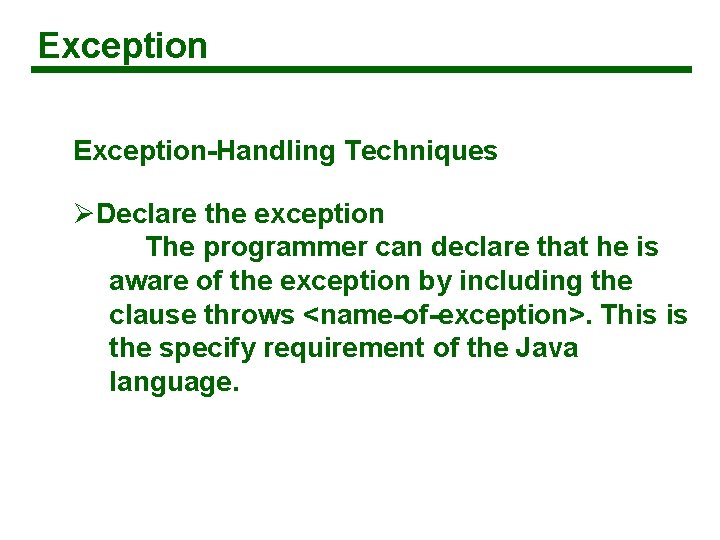 Exception

Exception-Handling Techniques

➢Declare the exception

The programmer can declare that he is aware of the exception by including the clause throws <name-of-exception>. This is the specify requirement of the Java language.